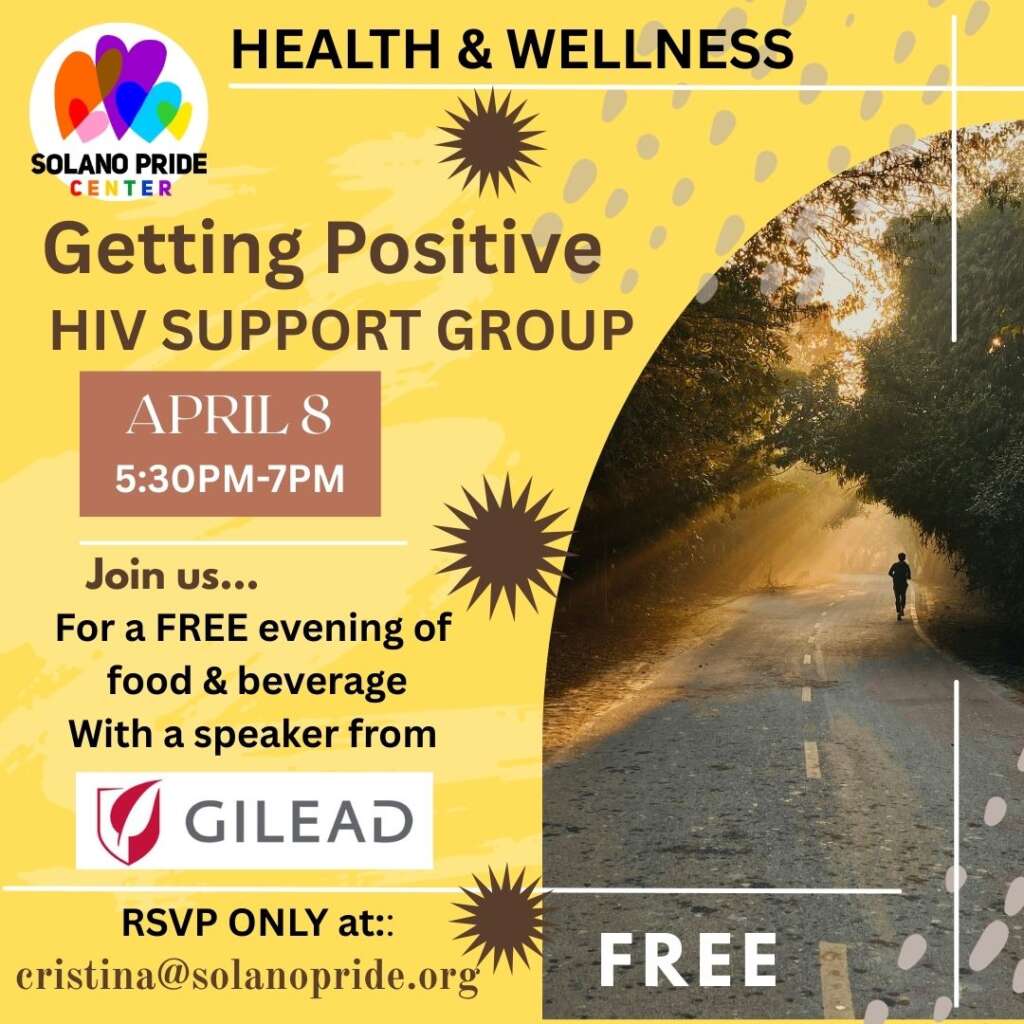 SOLANO PRIDE CENTER

HEALTH & WELLNESS

Getting Positive
HIV SUPPORT GROUP

APRIL 8
5:30PM-7PM

Join us...
For a FREE evening of food & beverage
With a speaker from

GILEAD

RSVP ONLY at::
cristina@solanopride.org

FREE